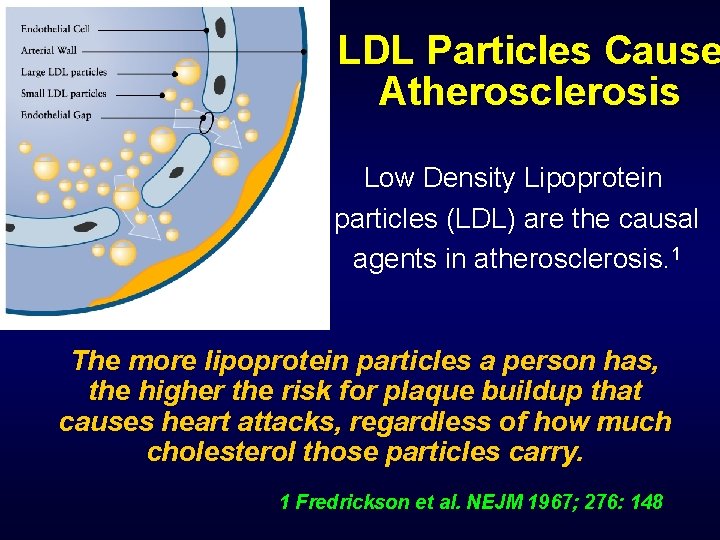 Endothelial Cell
Arterial Wall
Large LDL particles
Small LDL particles
Endothelial Gap

LDL Particles Cause Atherosclerosis

Low Density Lipoprotein particles (LDL) are the causal agents in atherosclerosis.$^1$

The more lipoprotein particles a person has, the higher the risk for plaque buildup that causes heart attacks, regardless of how much cholesterol those particles carry.

1 Fredrickson et al. NEJM 1967; 276: 148